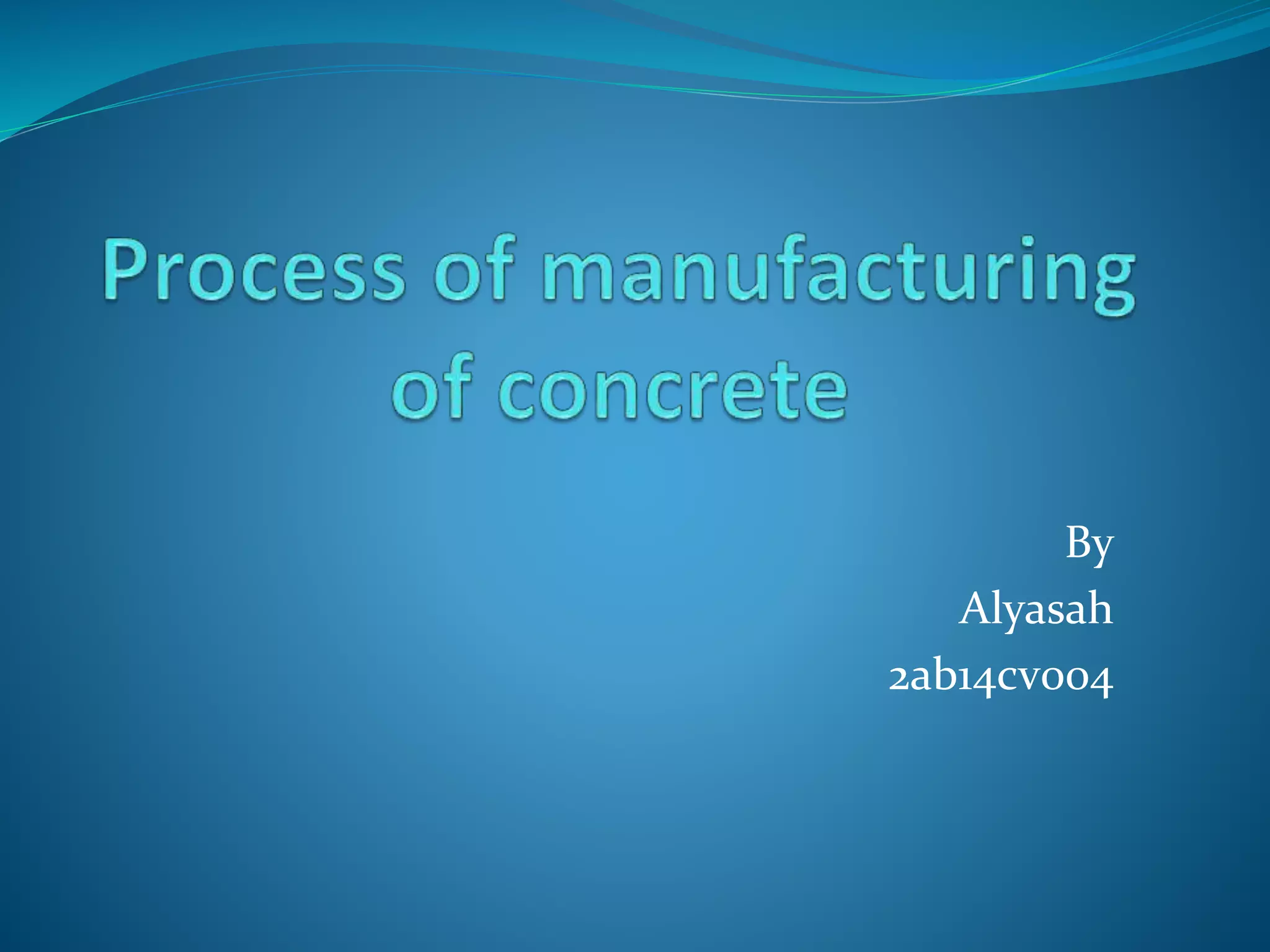 Process of manufacturing of concrete

By
Alyasah
2ab14cv004